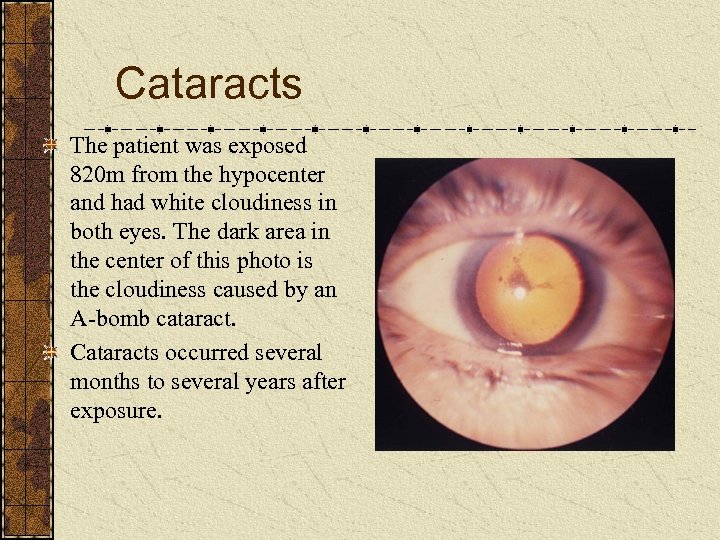 Cataracts

The patient was exposed 820m from the hypocenter and had white cloudiness in both eyes. The dark area in the center of this photo is the cloudiness caused by an A-bomb cataract.

Cataracts occurred several months to several years after exposure.